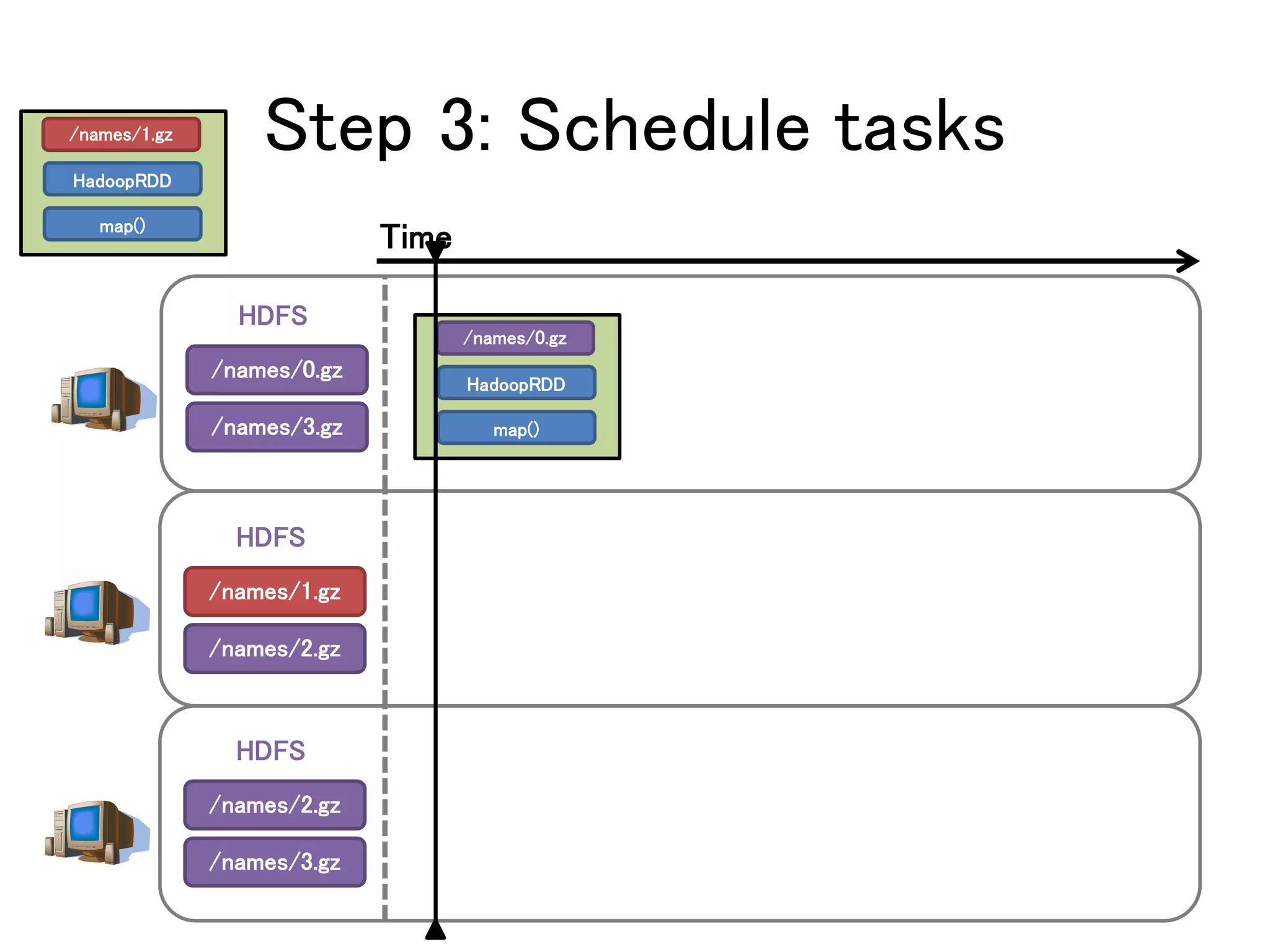 /names/1.gz
HadoopRDD
map()

Step 3: Schedule tasks

Time

HDFS
/names/0.gz
/names/3.gz

/names/0.gz
HadoopRDD
map()

HDFS
/names/1.gz
/names/2.gz

HDFS
/names/2.gz
/names/3.gz